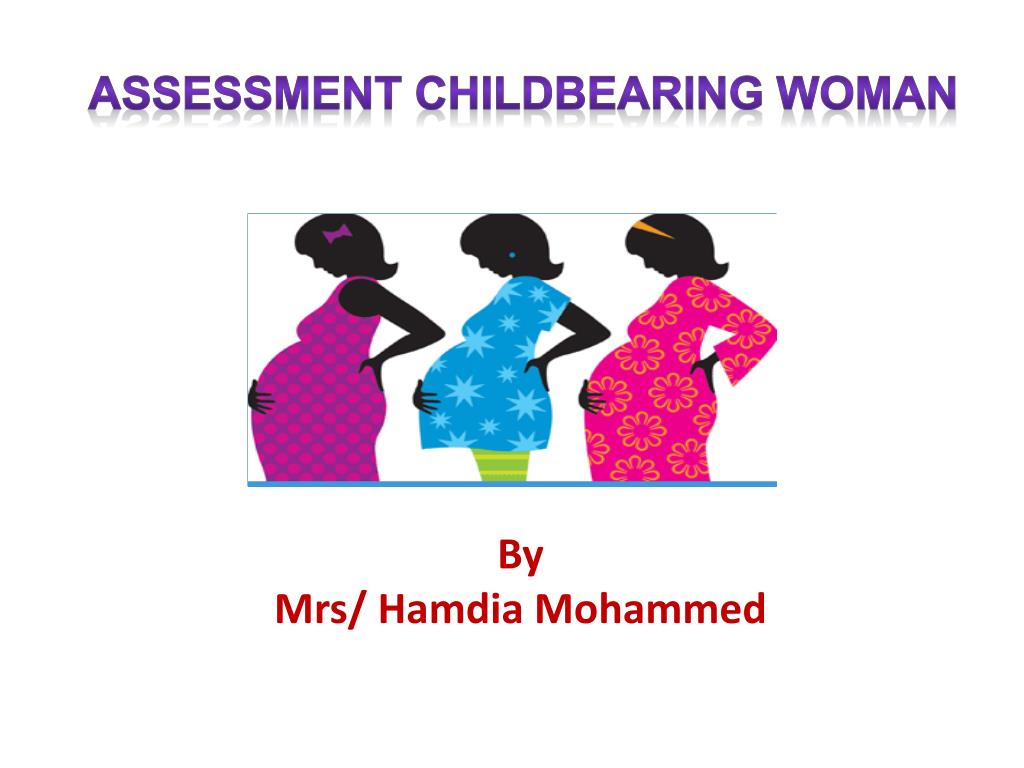 ASSESSMENT CHILDBEARING WOMAN

By
Mrs/ Hamdia Mohammed